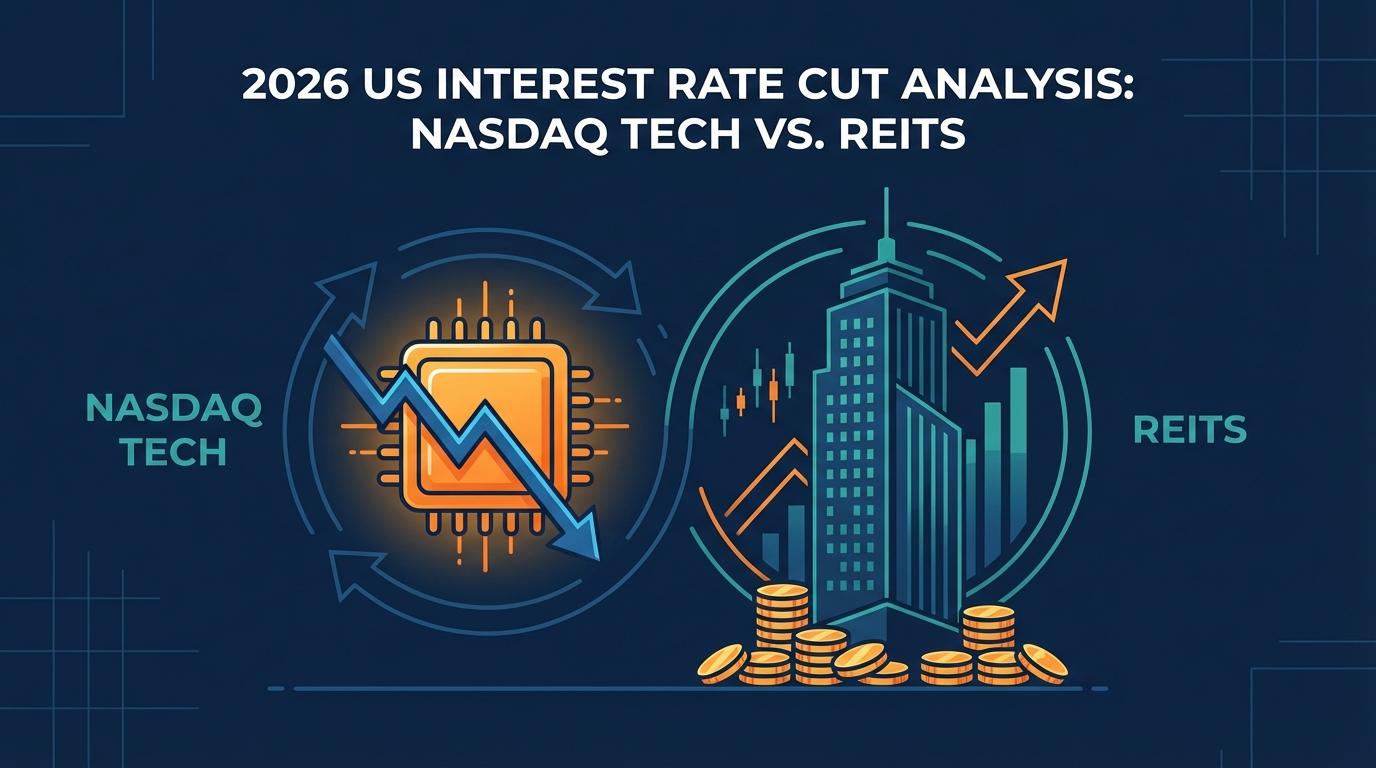 2026 US INTEREST RATE CUT ANALYSIS: NASDAQ TECH VS. REITS

NASDAQ TECH

REITS